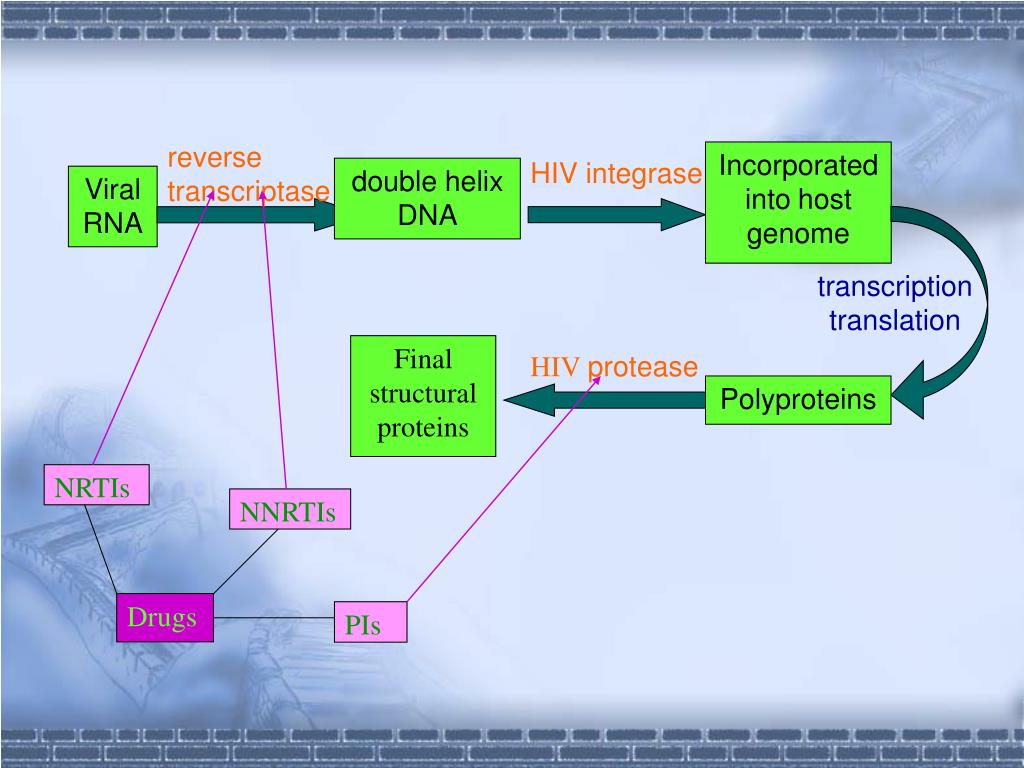 Viral RNA

reverse transcriptase

double helix DNA

HIV integrase

Incorporated into host genome

transcription translation

Polyproteins

HIV protease

Final structural proteins

NRTIs

NNRTIs

Drugs

PIs